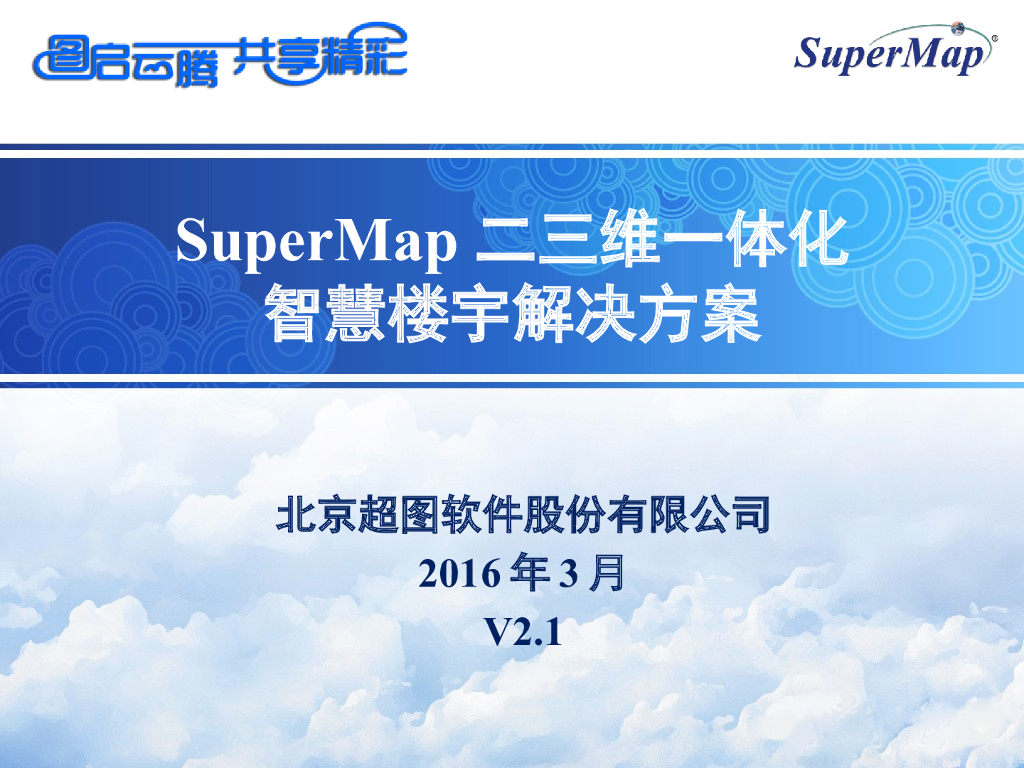 图启云腾 共享精彩

SuperMap®

SuperMap 二三维一体化
智慧楼宇解决方案

北京超图软件股份有限公司
2016 年 3 月
V2.1